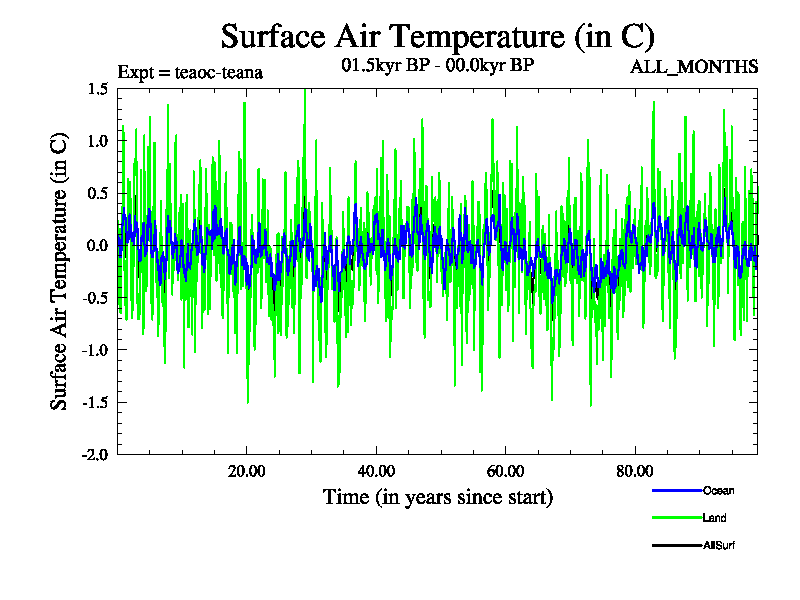 Surface Air Temperature (in C)

Expt = teaoc-teana

01.5kyr BP - 00.0kyr BP

ALL_MONTHS

Surface Air Temperature (in C)

1.5
1.0
0.5
0.0
-0.5
-1.0
-1.5
-2.0

20.00
40.00
60.00
80.00

Time (in years since start)

Ocean
Land
AllSurf